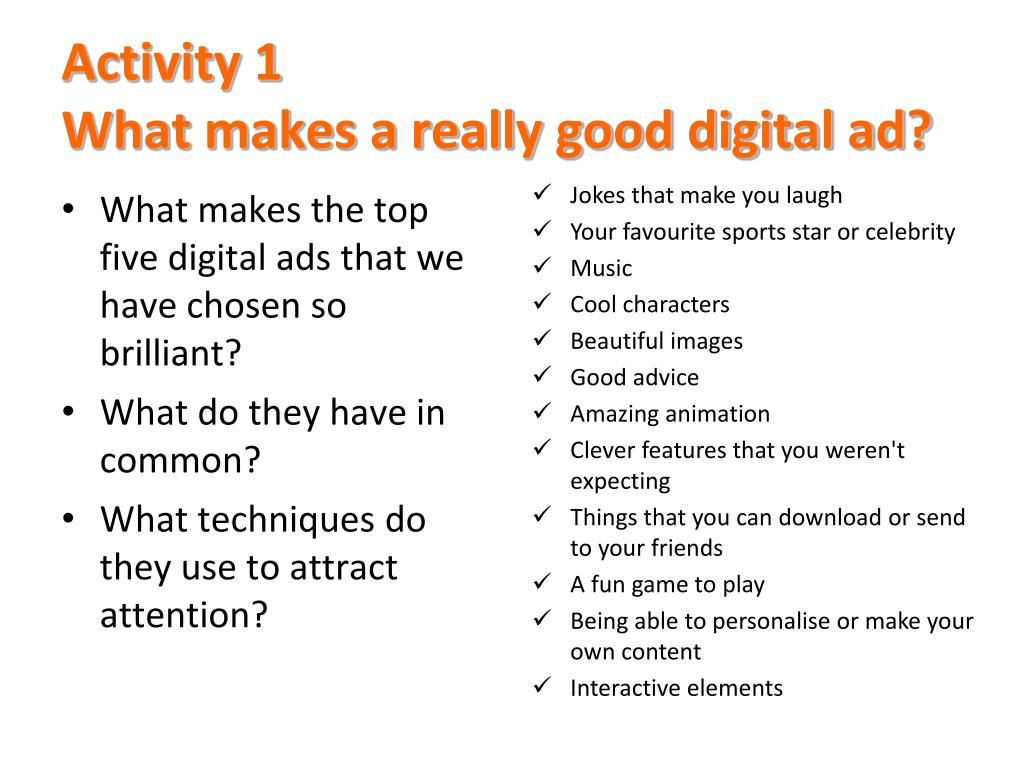 Activity 1
What makes a really good digital ad?

• What makes the top five digital ads that we have chosen so brilliant?
• What do they have in common?
• What techniques do they use to attract attention?

✓ Jokes that make you laugh
✓ Your favourite sports star or celebrity
✓ Music
✓ Cool characters
✓ Beautiful images
✓ Good advice
✓ Amazing animation
✓ Clever features that you weren't expecting
✓ Things that you can download or send to your friends
✓ A fun game to play
✓ Being able to personalise or make your own content
✓ Interactive elements